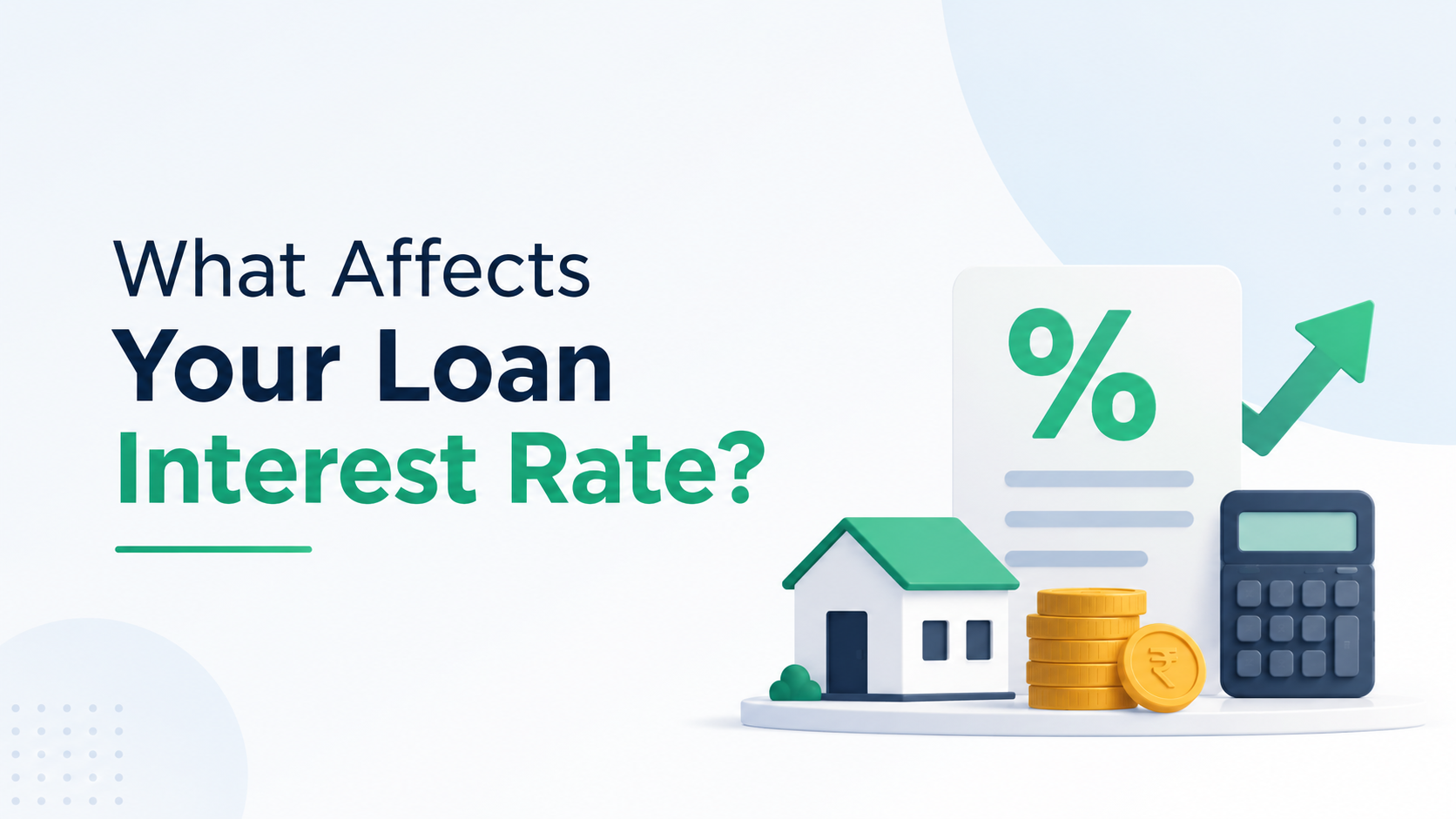 What Affects
Your Loan
Interest Rate?

%

₹